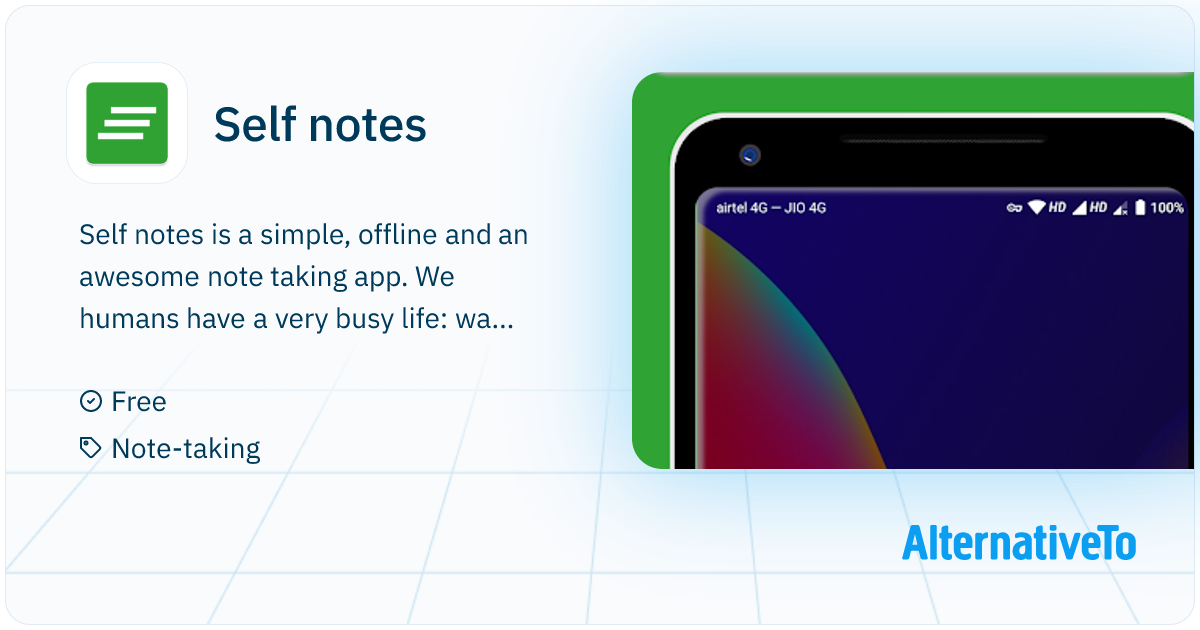 Self notes

Self notes is a simple, offline and an awesome note taking app. We humans have a very busy life: wa...

Free

Note-taking

airtel 4G — JIO 4G

HD HD 100%

AlternativeTo